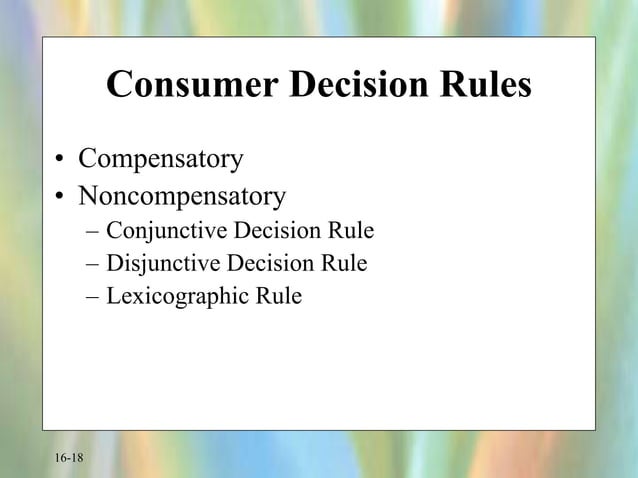 Consumer Decision Rules

• Compensatory
• Noncompensatory
  – Conjunctive Decision Rule
  – Disjunctive Decision Rule
  – Lexicographic Rule

16-18